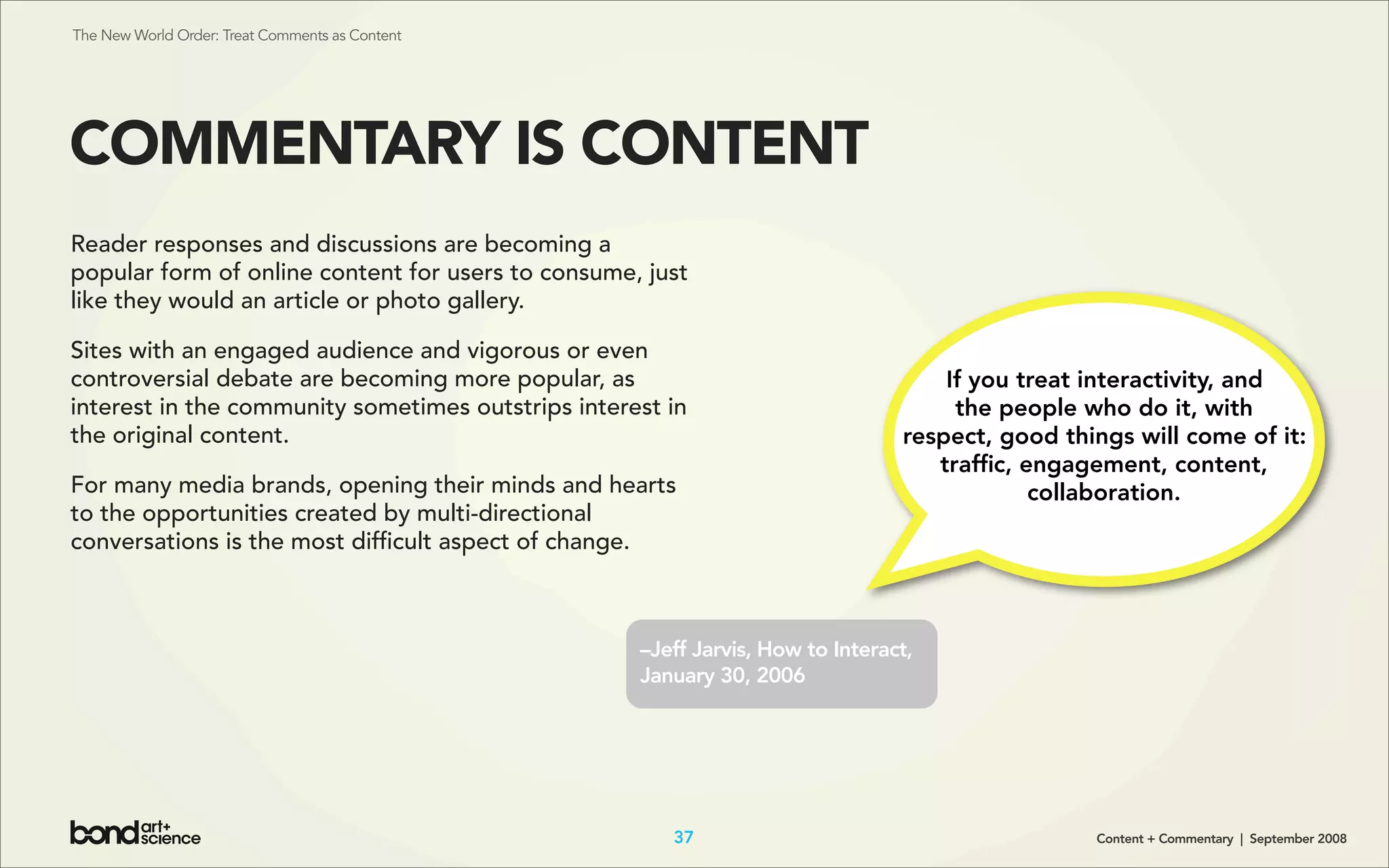 The New World Order: Treat Comments as Content

COMMENTARY IS CONTENT

Reader responses and discussions are becoming a popular form of online content for users to consume, just like they would an article or photo gallery.

Sites with an engaged audience and vigorous or even controversial debate are becoming more popular, as interest in the community sometimes outstrips interest in the original content.

For many media brands, opening their minds and hearts to the opportunities created by multi-directional conversations is the most difficult aspect of change.

If you treat interactivity, and the people who do it, with respect, good things will come of it: traffic, engagement, content, collaboration.

–Jeff Jarvis, How to Interact, January 30, 2006

bond art+ science

37

Content + Commentary | September 2008